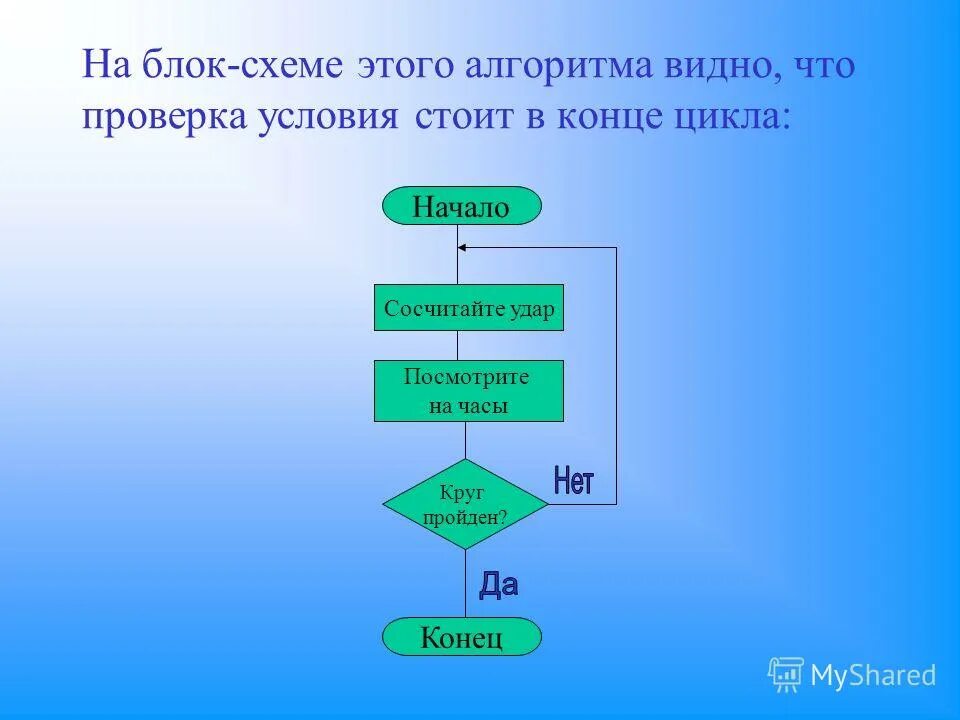 На блок-схеме этого алгоритма видно, что проверка условия стоит в конце цикла:

Начало

Сосчитайте удар

Посмотрите на часы

Круг пройден?

Нет

Да

Конец

MyShared